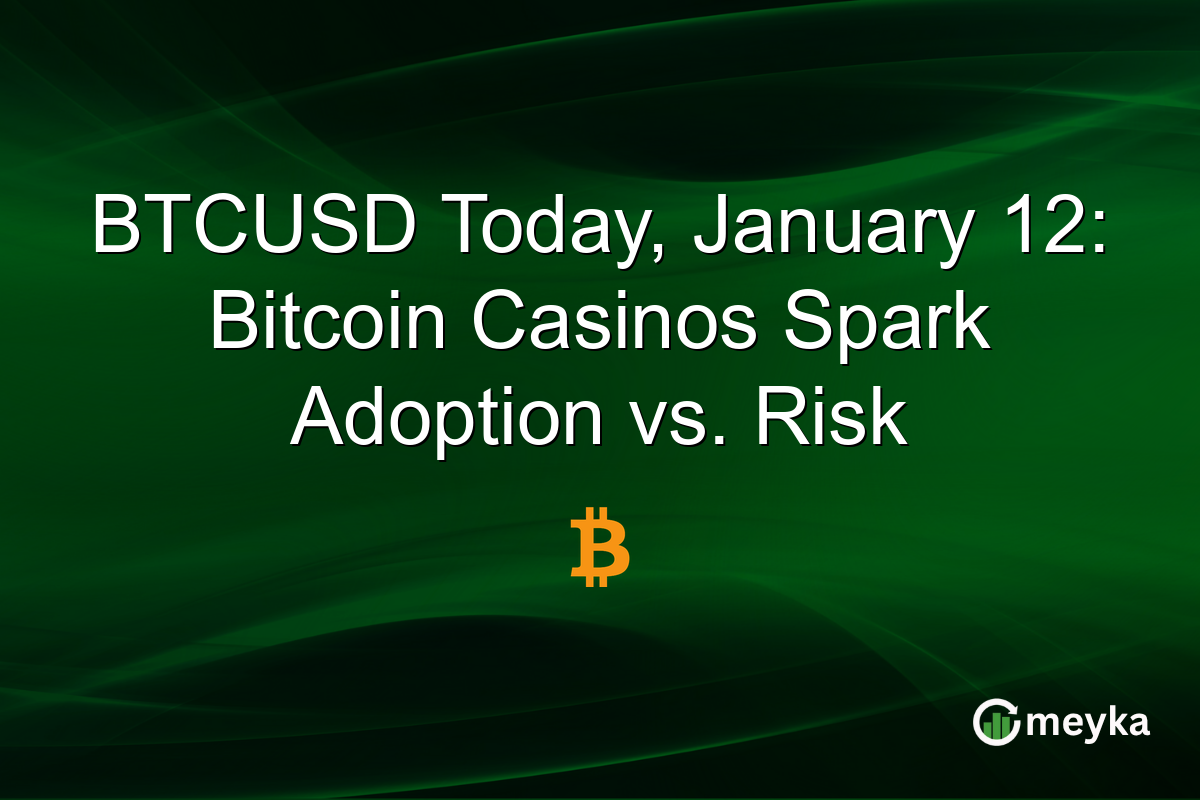 BTCUSD Today, January 12: Bitcoin Casinos Spark Adoption vs. Risk

₿

meyka